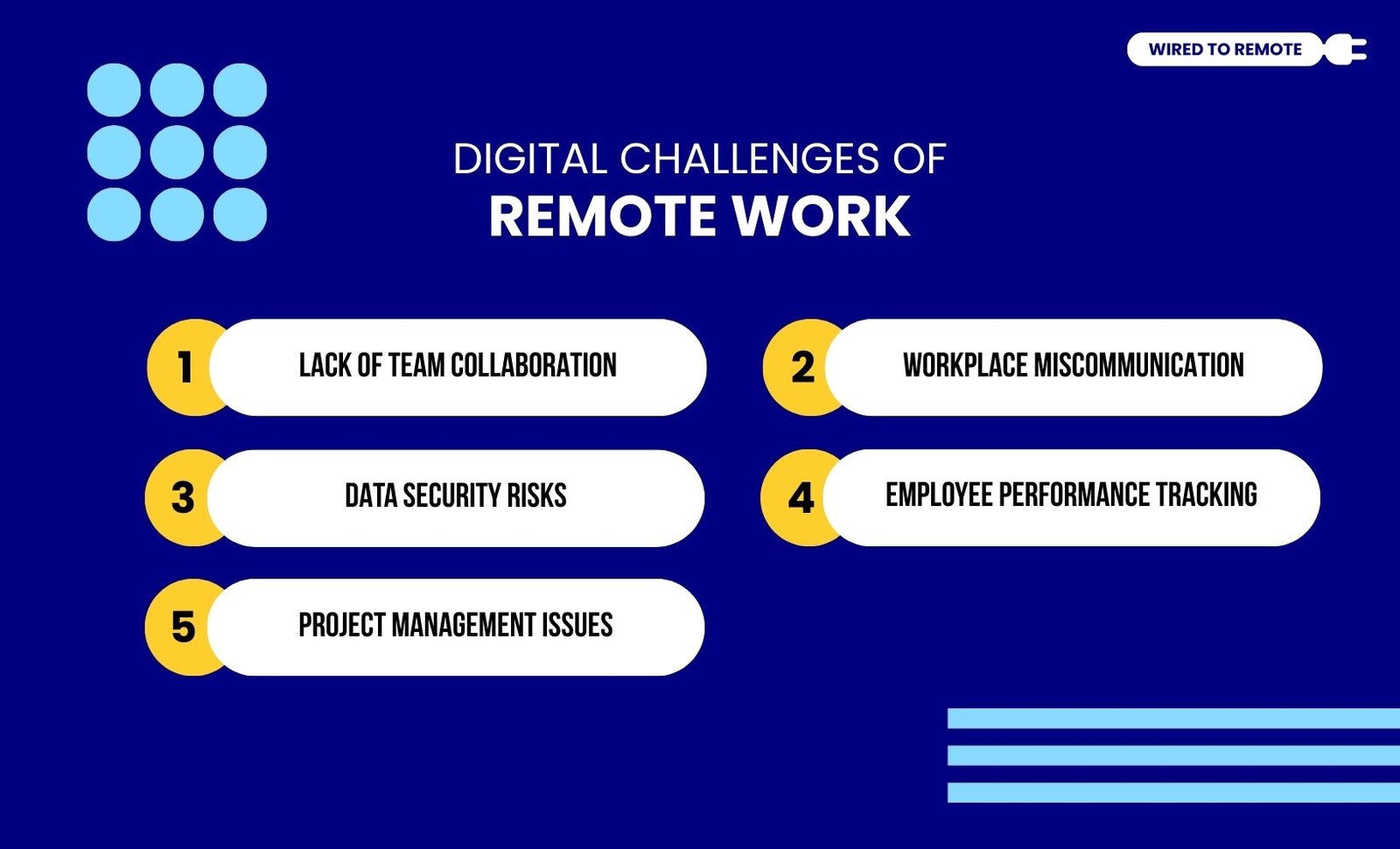 WIRED TO REMOTE

DIGITAL CHALLENGES OF
REMOTE WORK

1 LACK OF TEAM COLLABORATION

2 WORKPLACE MISCOMMUNICATION

3 DATA SECURITY RISKS

4 EMPLOYEE PERFORMANCE TRACKING

5 PROJECT MANAGEMENT ISSUES